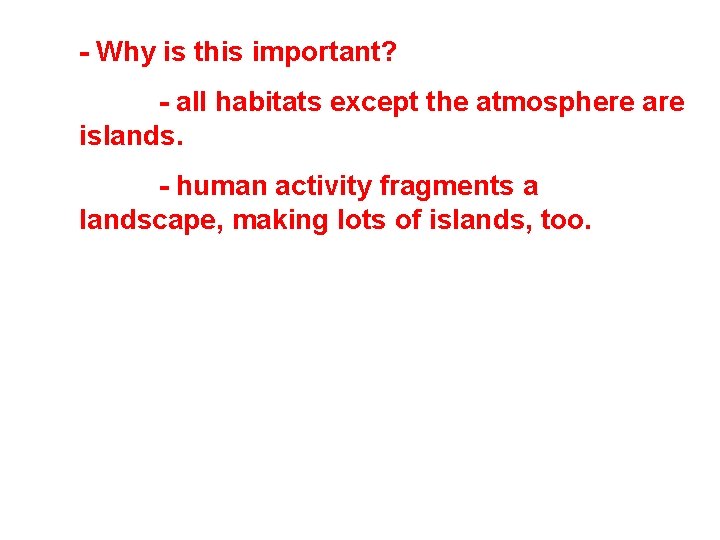 - Why is this important?

- all habitats except the atmosphere are islands.

- human activity fragments a landscape, making lots of islands, too.